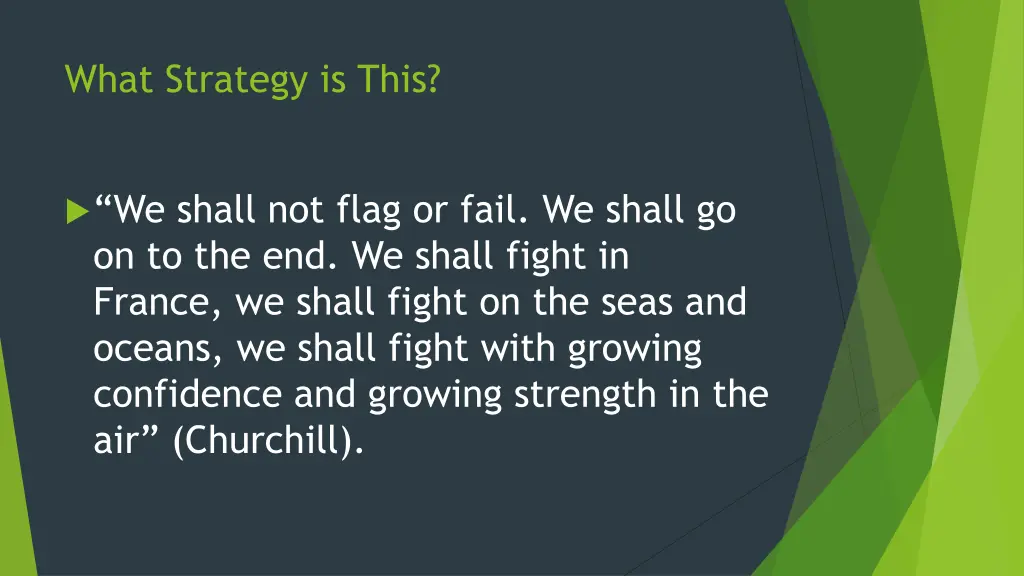 What Strategy is This?

“We shall not flag or fail. We shall go on to the end. We shall fight in France, we shall fight on the seas and oceans, we shall fight with growing confidence and growing strength in the air” (Churchill).